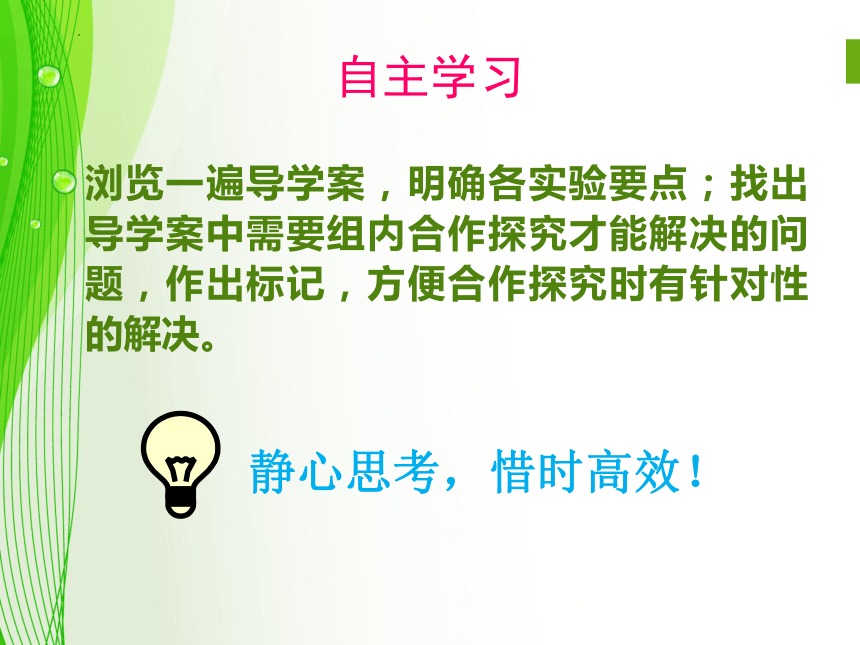 自主学习

浏览一遍导学案，明确各实验要点；找出导学案中需要组内合作探究才能解决的问题，作出标记，方便合作探究时有针对性的解决。

静心思考，惜时高效！